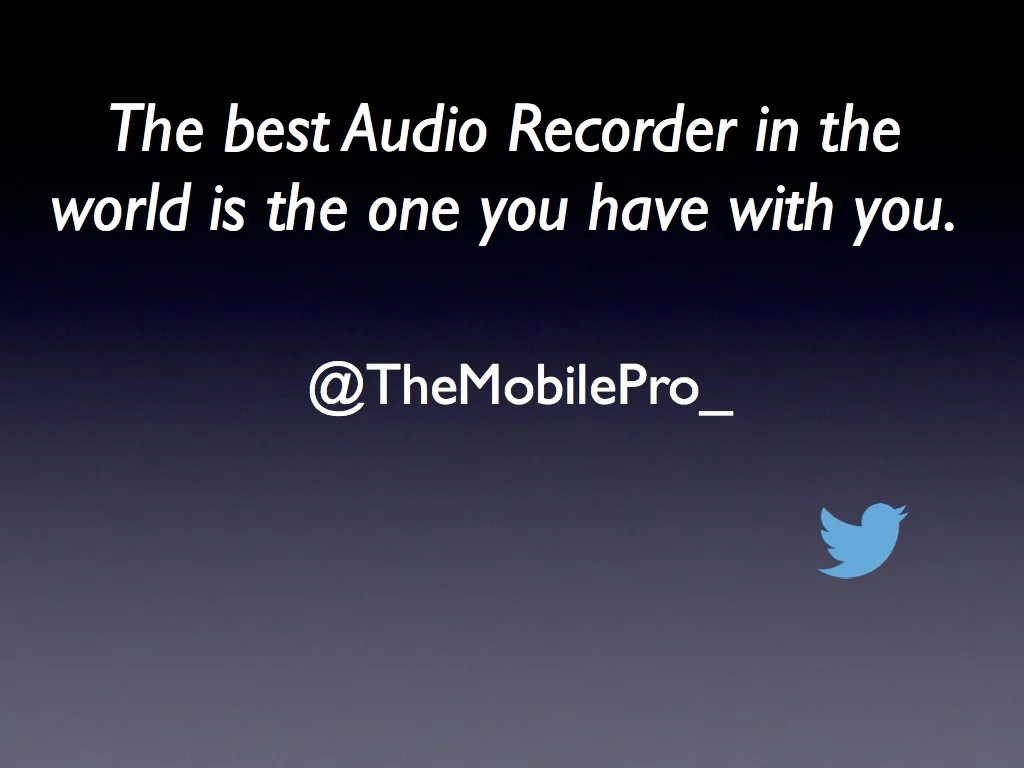 The best Audio Recorder in the world is the one you have with you.

@TheMobilePro_